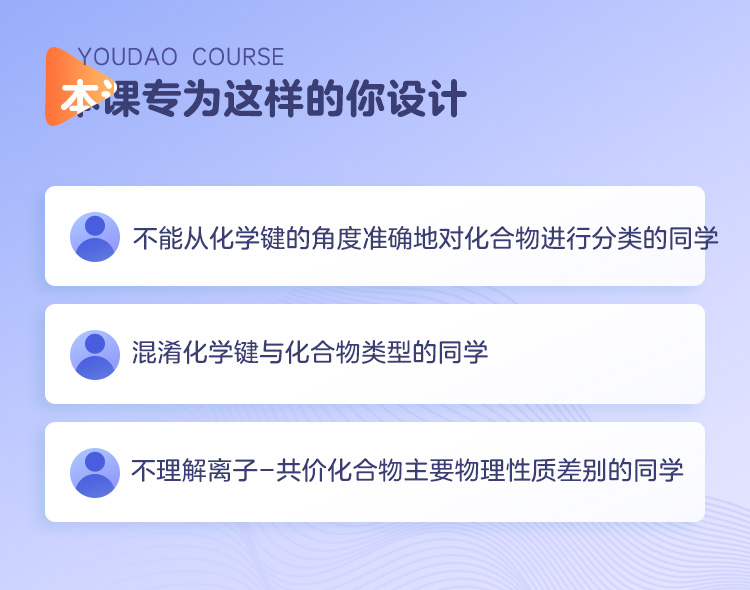 YOUDAO COURSE
本课专为这样的你设计

不能从化学键的角度准确地对化合物进行分类的同学

混淆化学键与化合物类型的同学

不理解离子-共价化合物主要物理性质差别的同学